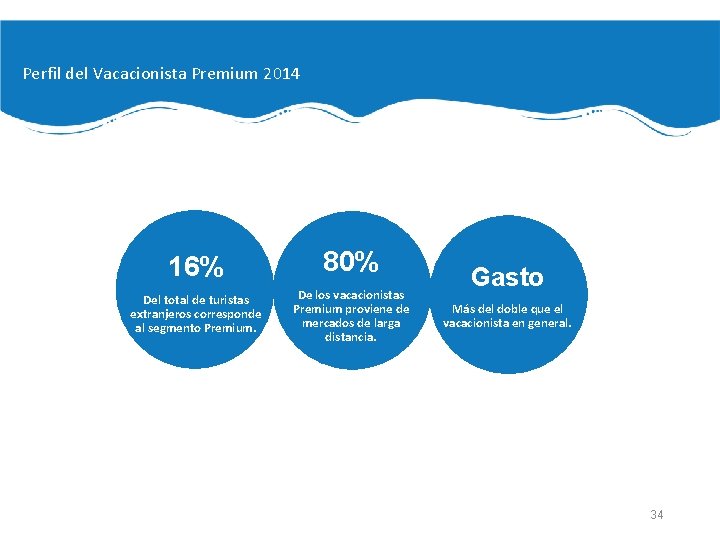 Perfil del Vacacionista Premium 2014

16%

Del total de turistas extranjeros corresponde al segmento Premium.

80%

De los vacacionistas Premium proviene de mercados de larga distancia.

Gasto

Más del doble que el vacacionista en general.

34